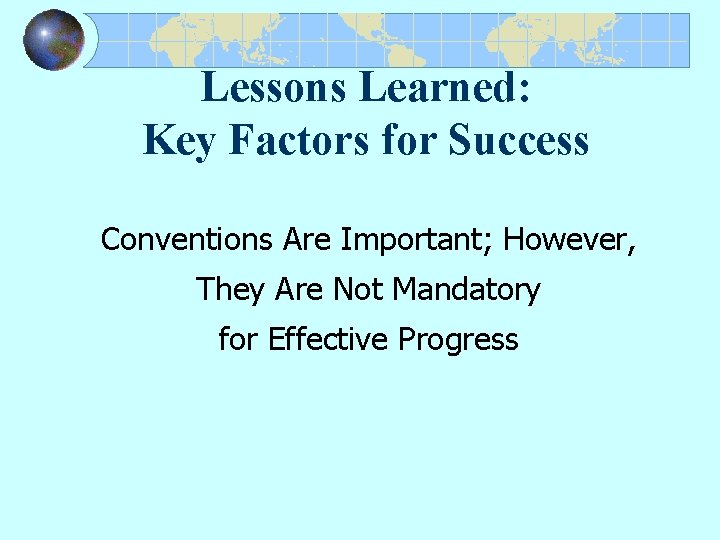 Lessons Learned:
Key Factors for Success

Conventions Are Important; However,
They Are Not Mandatory
for Effective Progress